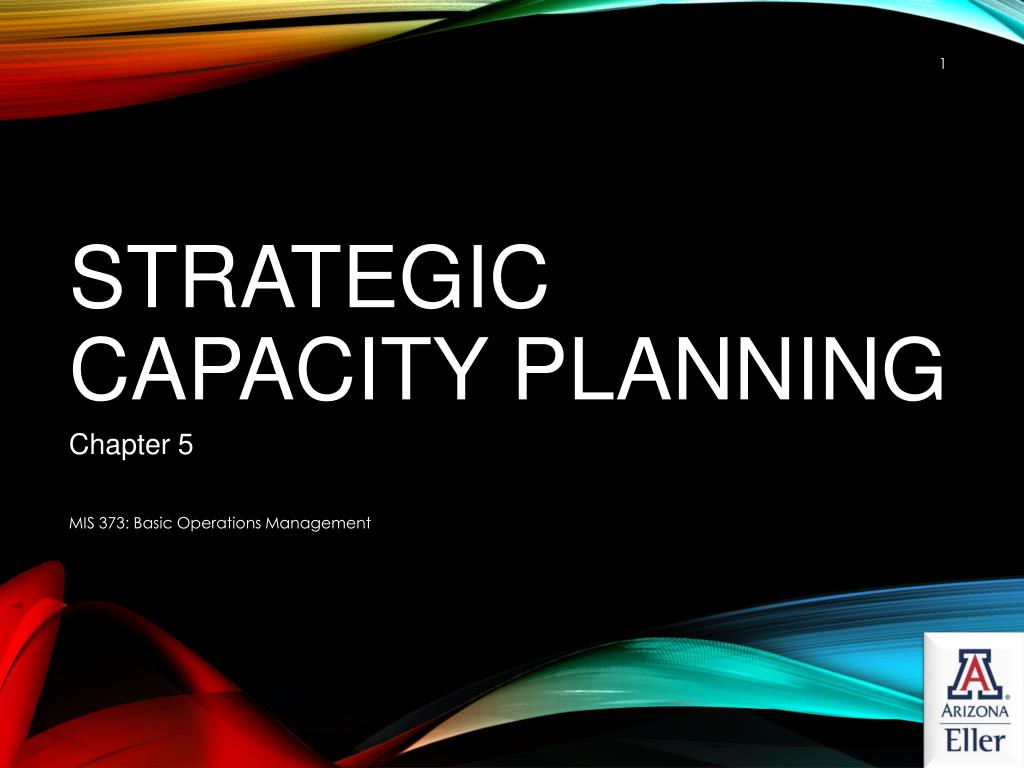 1

STRATEGIC CAPACITY PLANNING

Chapter 5

MIS 373: Basic Operations Management

A
ARIZONA
Eller